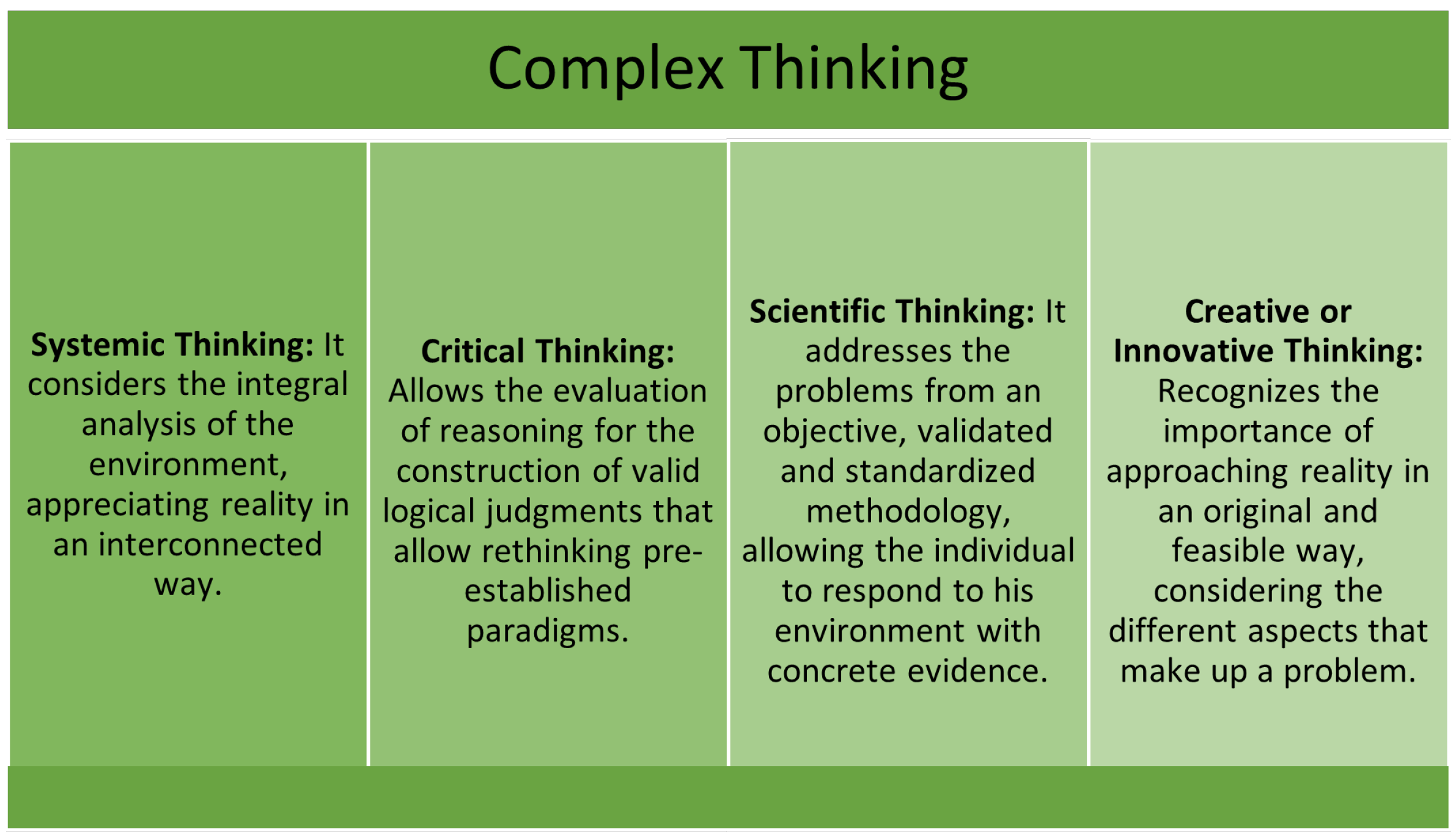 Complex Thinking

Systemic Thinking: It considers the integral analysis of the environment, appreciating reality in an interconnected way.

Critical Thinking: Allows the evaluation of reasoning for the construction of valid logical judgments that allow rethinking pre-established paradigms.

Scientific Thinking: It addresses the problems from an objective, validated and standardized methodology, allowing the individual to respond to his environment with concrete evidence.

Creative or Innovative Thinking: Recognizes the importance of approaching reality in an original and feasible way, considering the different aspects that make up a problem.